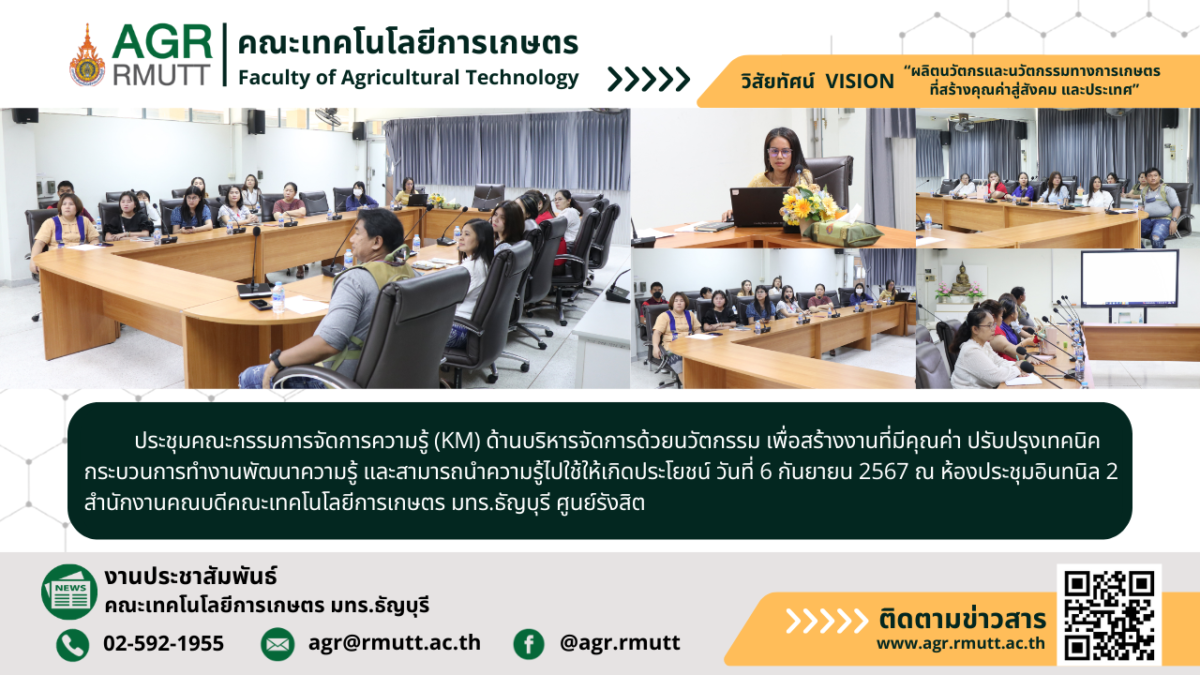 AGR
RMUTT
คณะเทคโนโลยีการเกษตร
Faculty of Agricultural Technology

วิสัยทัศน์ VISION "ผลิตนวัตกรและนวัตกรรมทางการเกษตร ที่สร้างคุณค่าสู่สังคม และประเทศ"

ประชุมคณะกรรมการจัดการความรู้ (KM) ด้านบริหารจัดการด้วยนวัตกรรม เพื่อสร้างงานที่มีคุณค่า ปรับปรุงเทคนิค กระบวนการทำงานพัฒนาความรู้ และสามารถนำความรู้ไปใช้ให้เกิดประโยชน์ วันที่ 6 กันยายน 2567 ณ ห้องประชุมอินทนิล 2 สำนักงานคณบดีคณะเทคโนโลยีการเกษตร มทร.ธัญบุรี ศูนย์รังสิต

NEWS
งานประชาสัมพันธ์
คณะเทคโนโลยีการเกษตร มทร.ธัญบุรี

02-592-1955
agr@rmutt.ac.th
@agr.rmutt

ติดตามข่าวสาร
www.agr.rmutt.ac.th